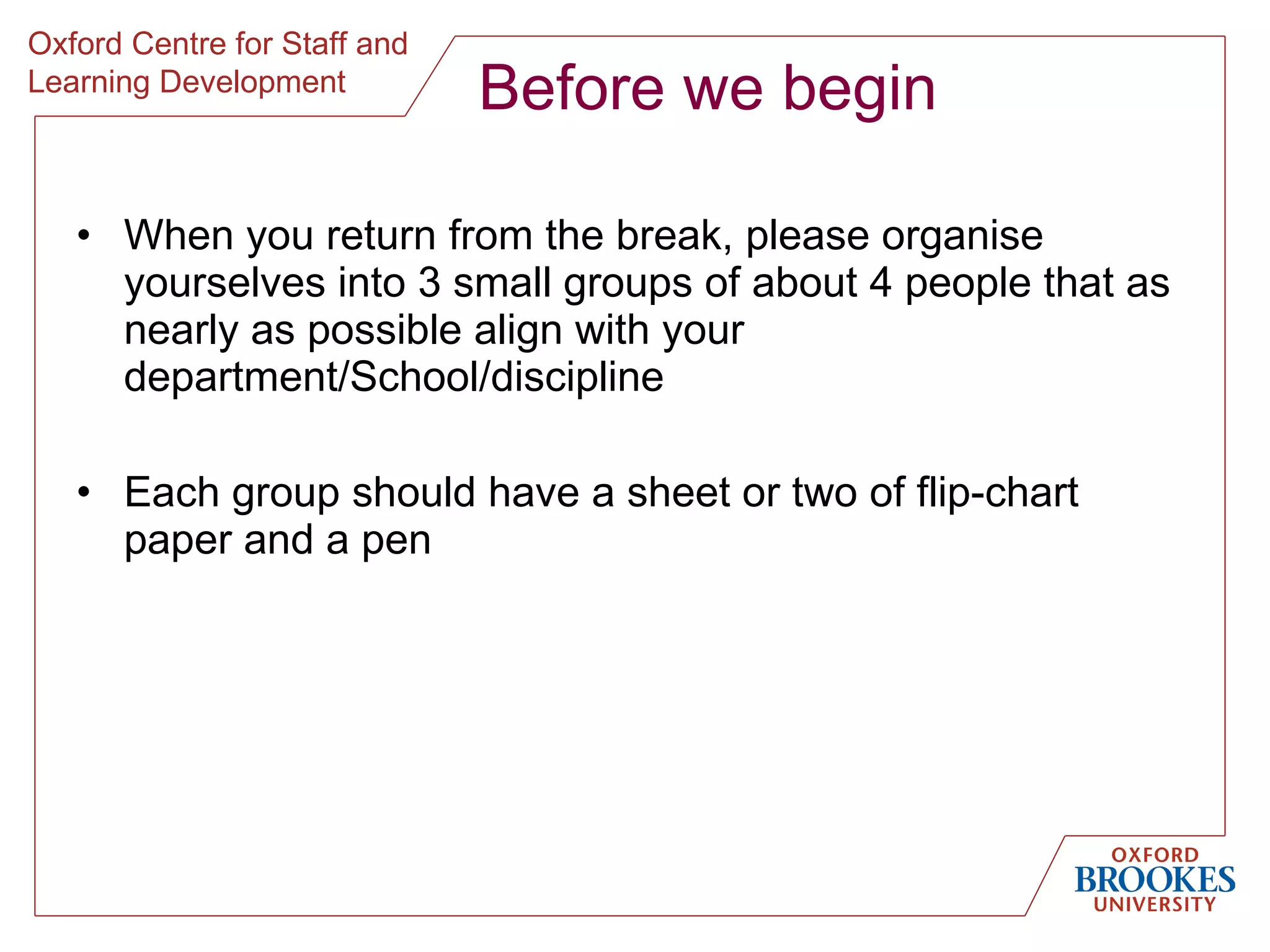 Oxford Centre for Staff and Learning Development

Before we begin

• When you return from the break, please organise yourselves into 3 small groups of about 4 people that as nearly as possible align with your department/School/discipline

• Each group should have a sheet or two of flip-chart paper and a pen

OXFORD
BROOKES
UNIVERSITY